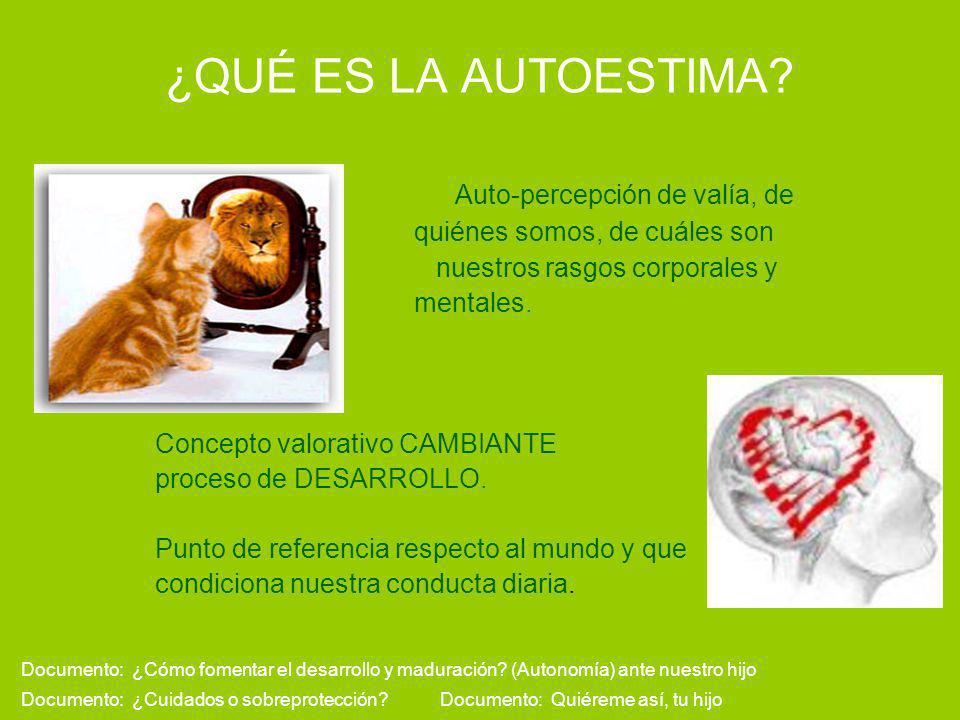 ¿QUÉ ES LA AUTOESTIMA?

Auto-percepción de valía, de quiénes somos, de cuáles son nuestros rasgos corporales y mentales.

Concepto valorativo CAMBIANTE proceso de DESARROLLO.

Punto de referencia respecto al mundo y que condiciona nuestra conducta diaria.

Documento: ¿Cómo fomentar el desarrollo y maduración? (Autonomía) ante nuestro hijo

Documento: ¿Cuidados o sobreprotección?

Documento: Quiéreme así, tu hijo